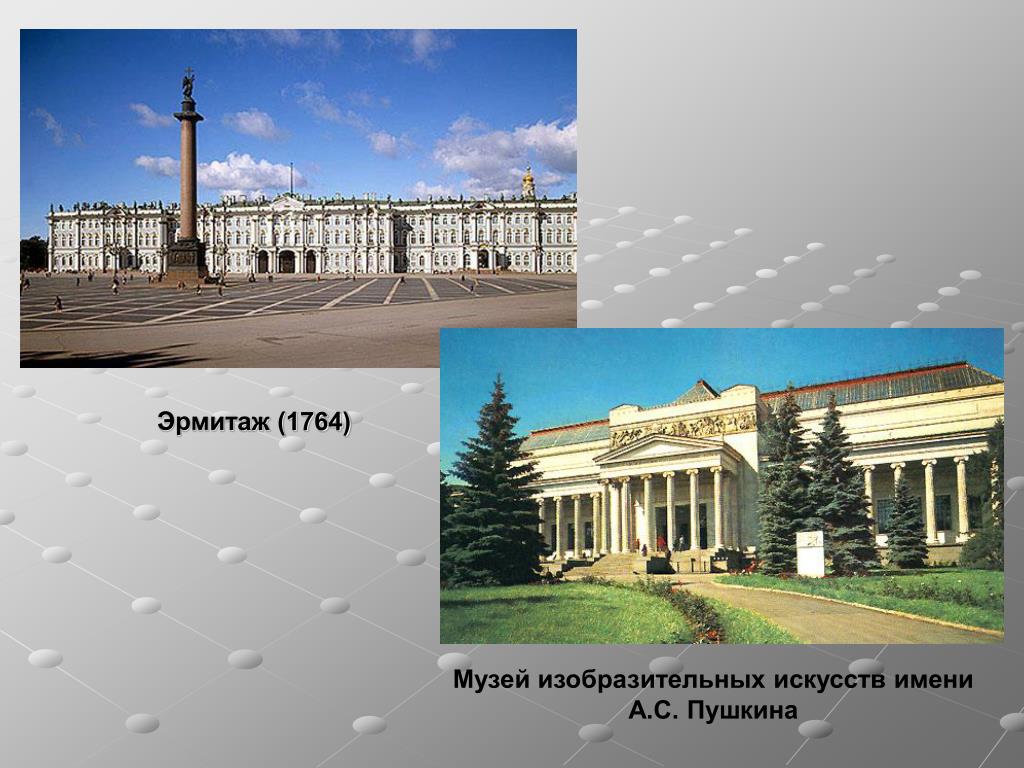 Эрмитаж (1764)

Музей изобразительных искусств имени А.С. Пушкина